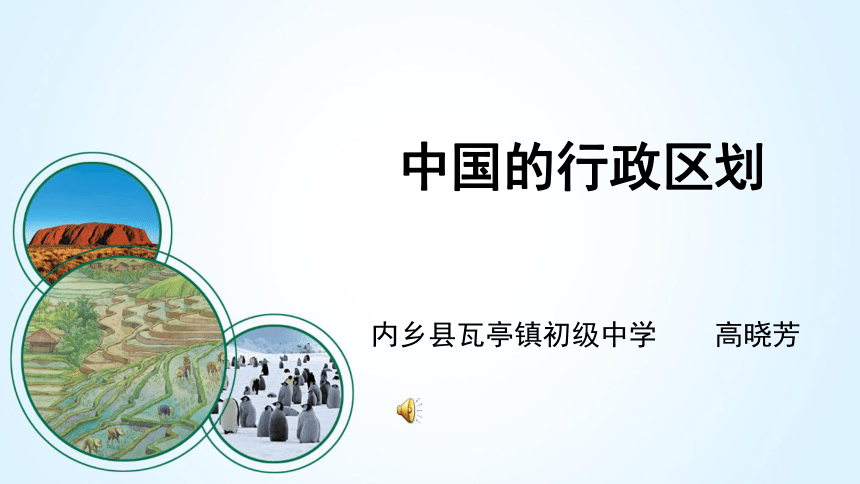 中国的行政区划

内乡县瓦亭镇初级中学　　高晓芳